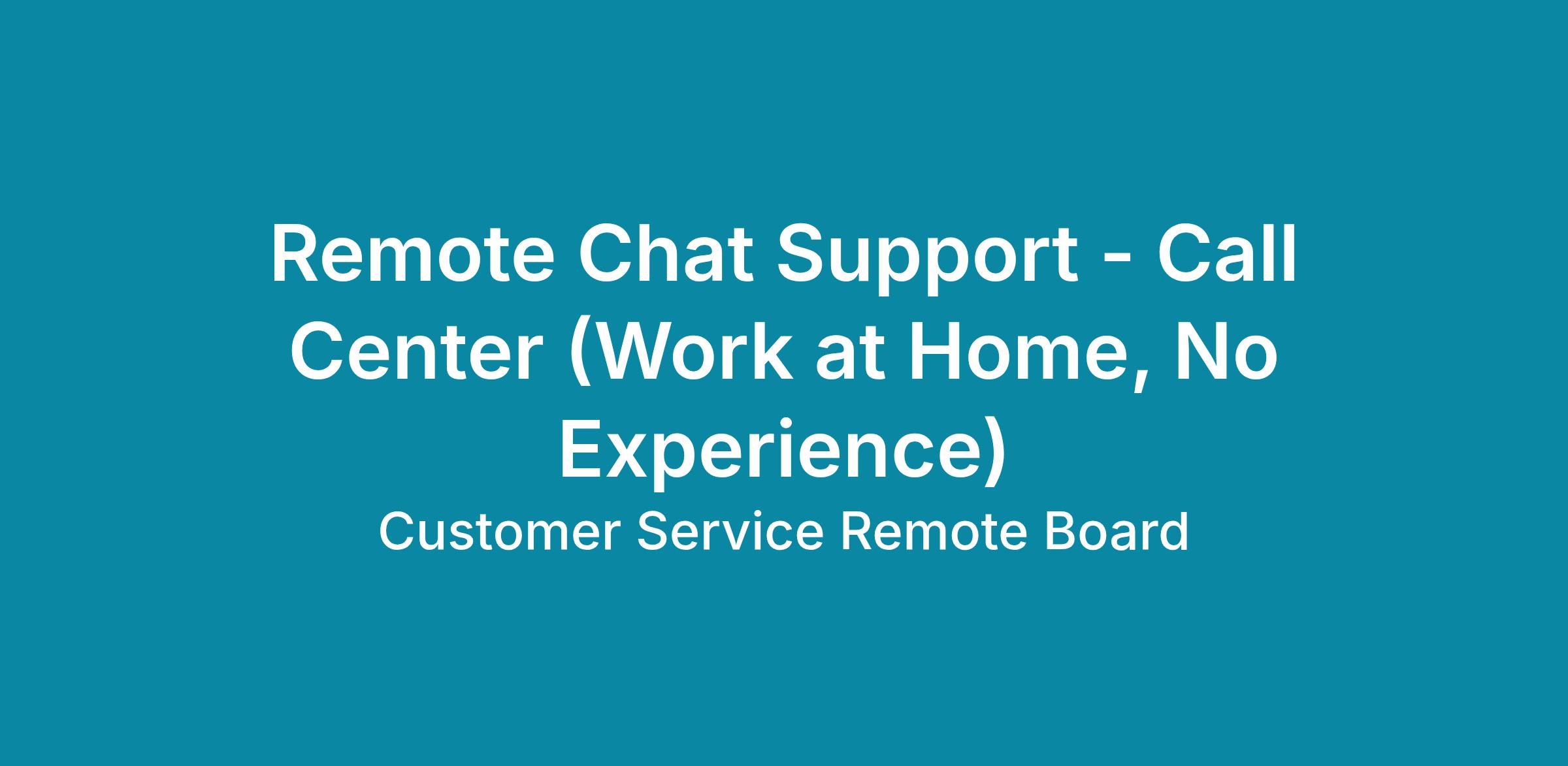 Remote Chat Support - Call Center (Work at Home, No Experience)

Customer Service Remote Board